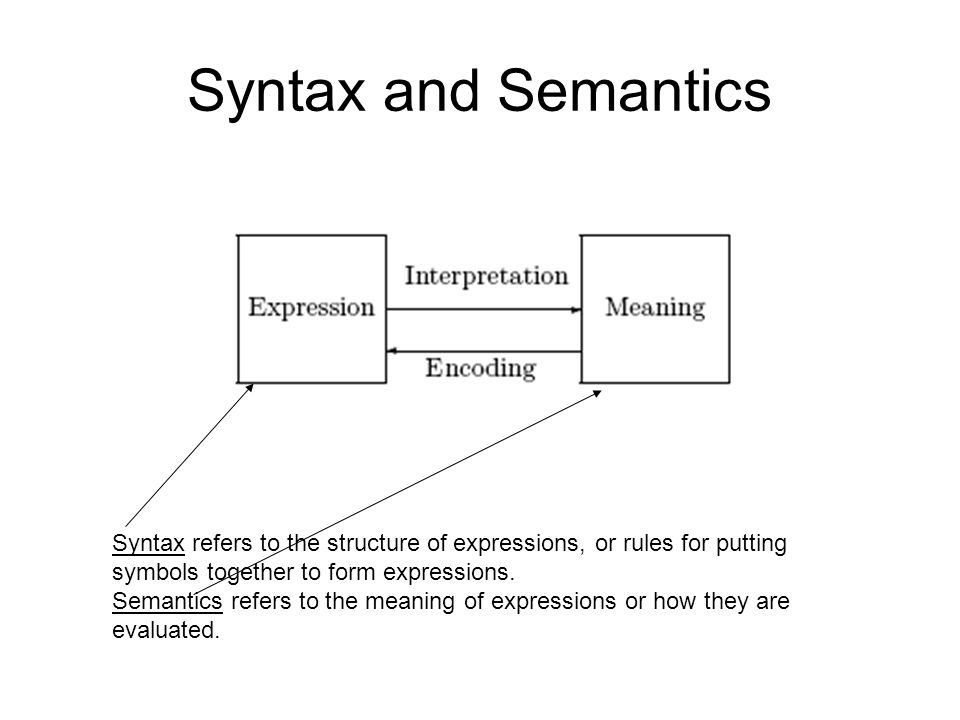 Syntax and Semantics

Expression

Interpretation

Encoding

Meaning

Syntax refers to the structure of expressions, or rules for putting symbols together to form expressions.
Semantics refers to the meaning of expressions or how they are evaluated.